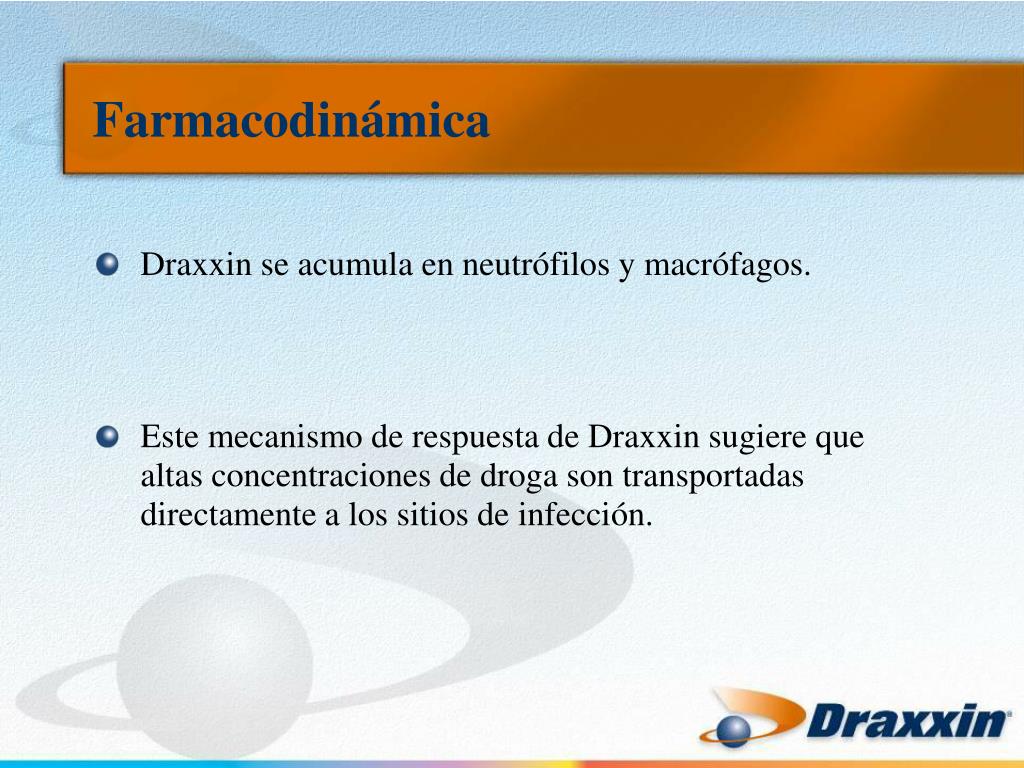 Farmacodinámica

Draxxin se acumula en neutrófilos y macrófagos.

Este mecanismo de respuesta de Draxxin sugiere que altas concentraciones de droga son transportadas directamente a los sitios de infección.

Draxxin